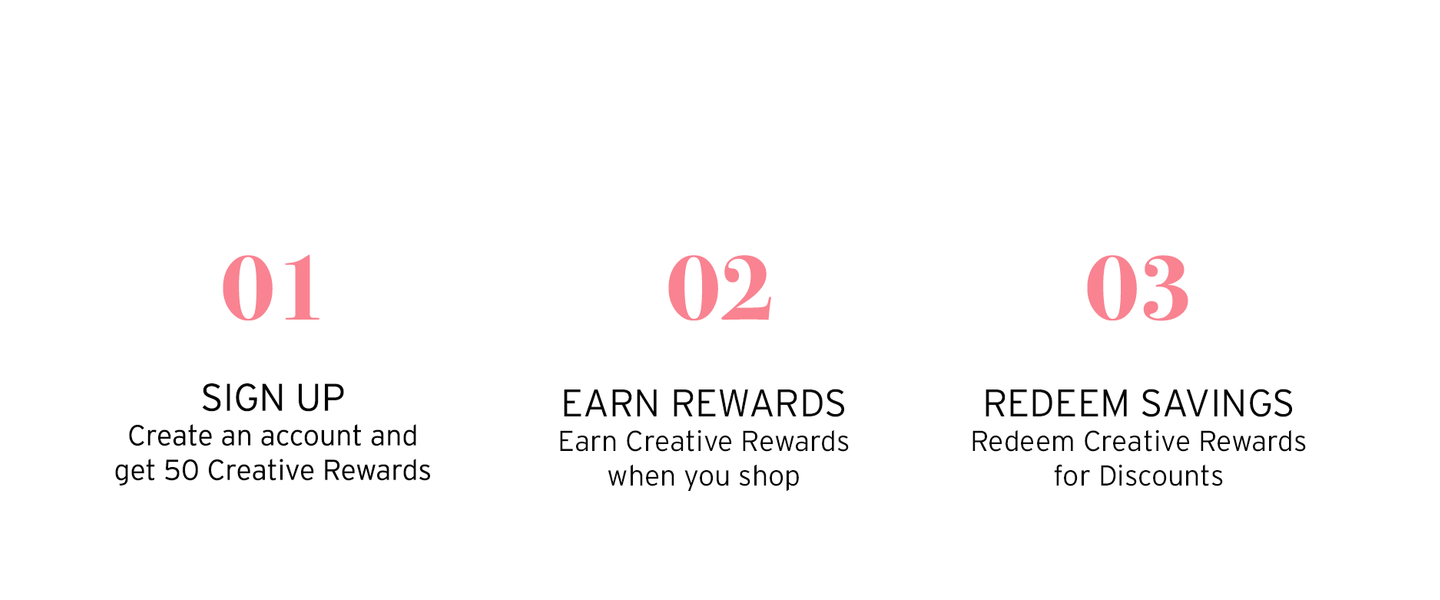 01

SIGN UP
Create an account and get 50 Creative Rewards

02

EARN REWARDS
Earn Creative Rewards when you shop

03

REDEEM SAVINGS
Redeem Creative Rewards for Discounts